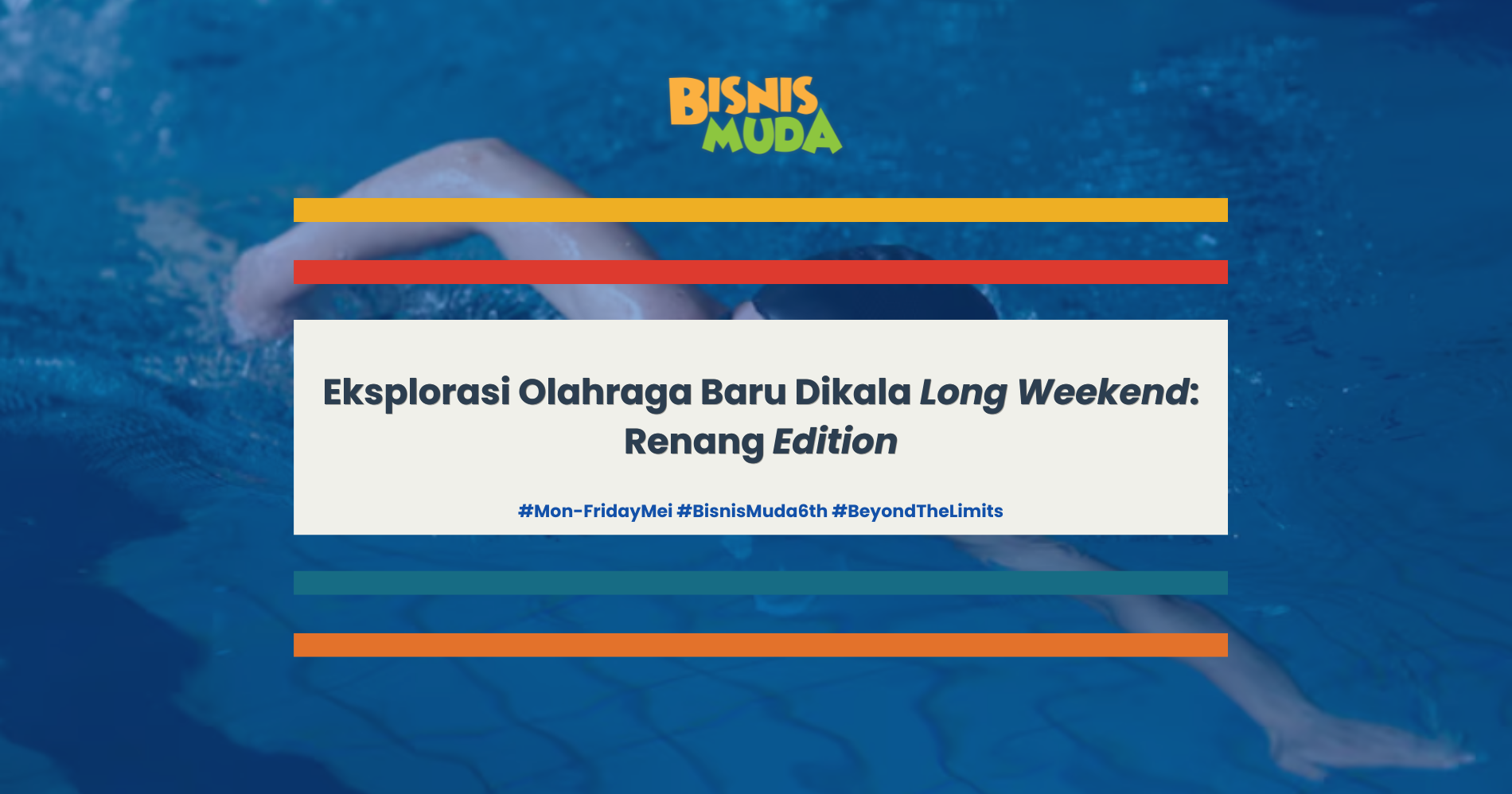 BISNIS MUDA

Eksplorasi Olahraga Baru Dikala Long Weekend: Renang Edition

#Mon-FridayMei #BisnisMuda6th #BeyondTheLimits